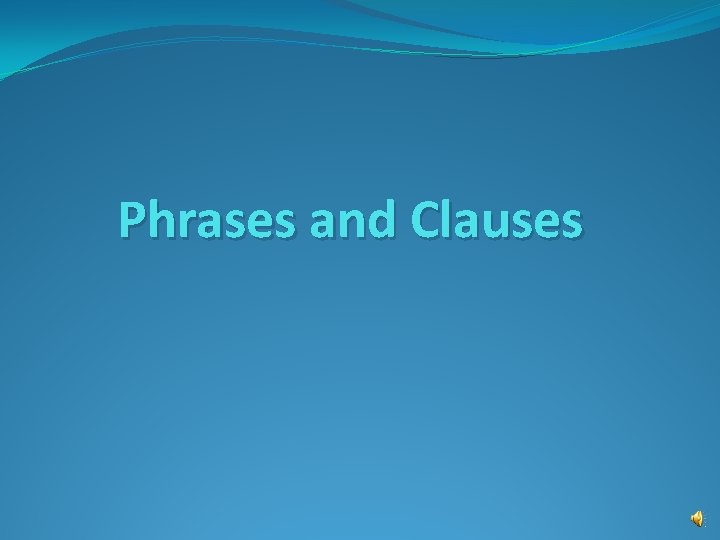 Phrases and Clauses